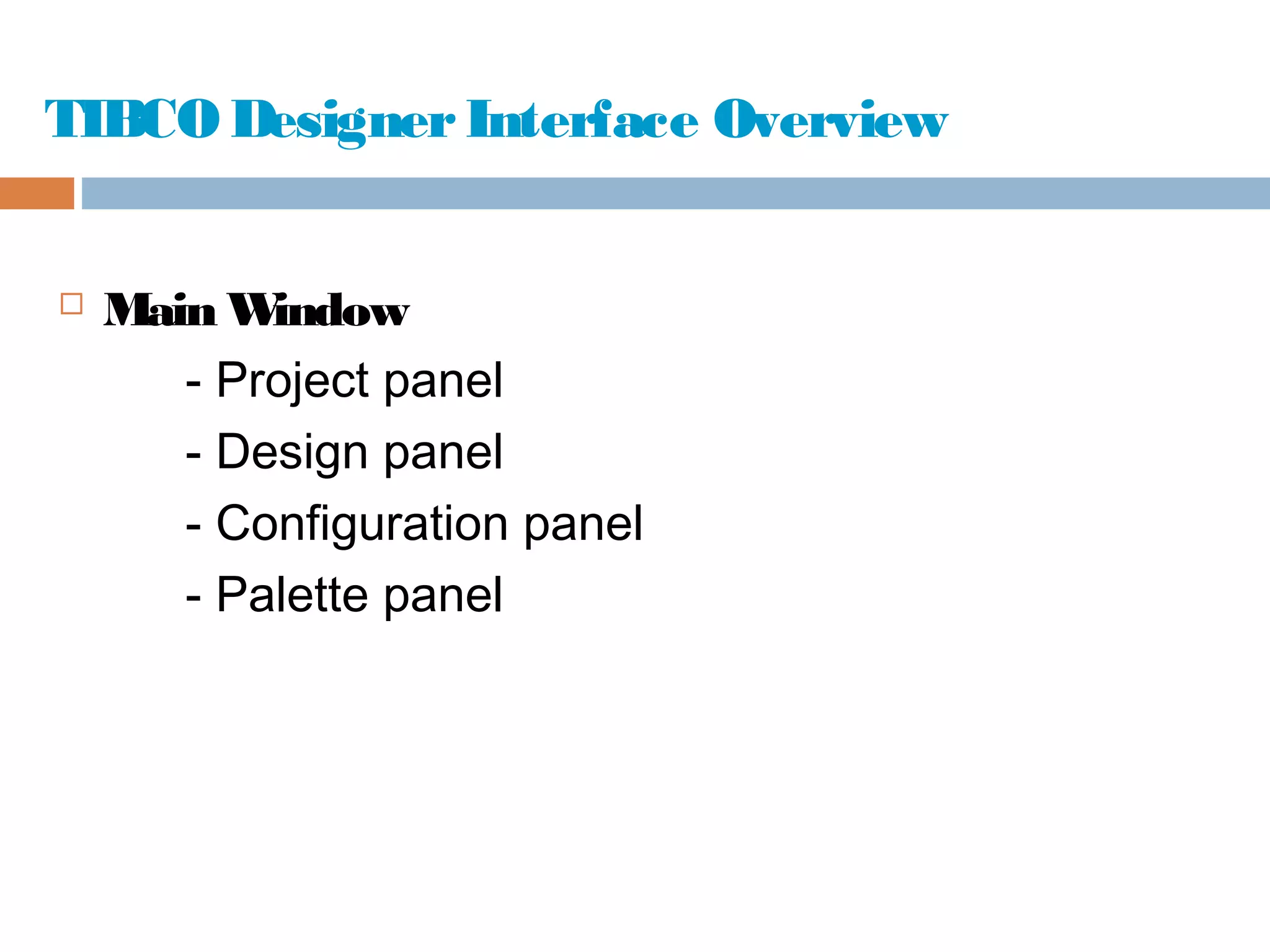 TIBCO Designer Interface Overview

Main Window

- Project panel
- Design panel
- Configuration panel
- Palette panel